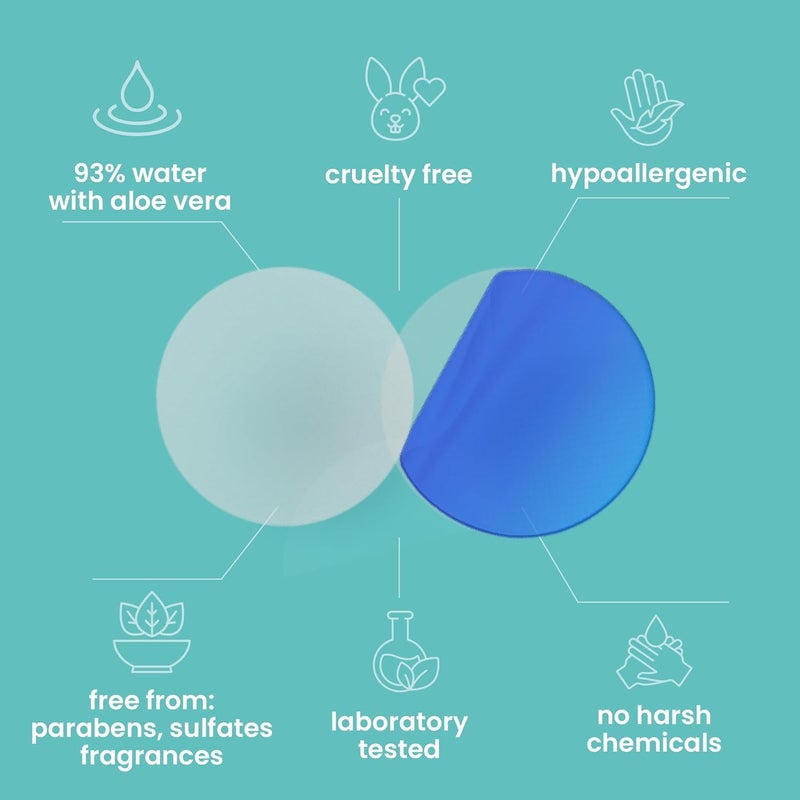 93% water
with aloe vera

cruelty free

hypoallergenic

free from:
parabens, sulfates
fragrances

laboratory
tested

no harsh
chemicals